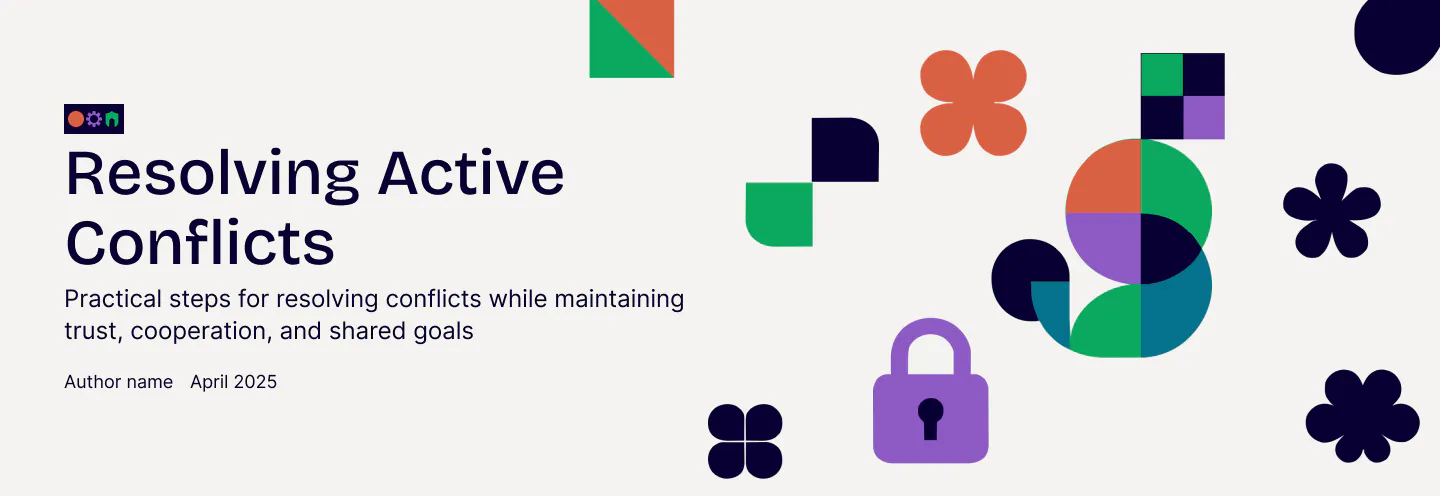 Resolving Active Conflicts

Practical steps for resolving conflicts while maintaining trust, cooperation, and shared goals

Author name April 2025